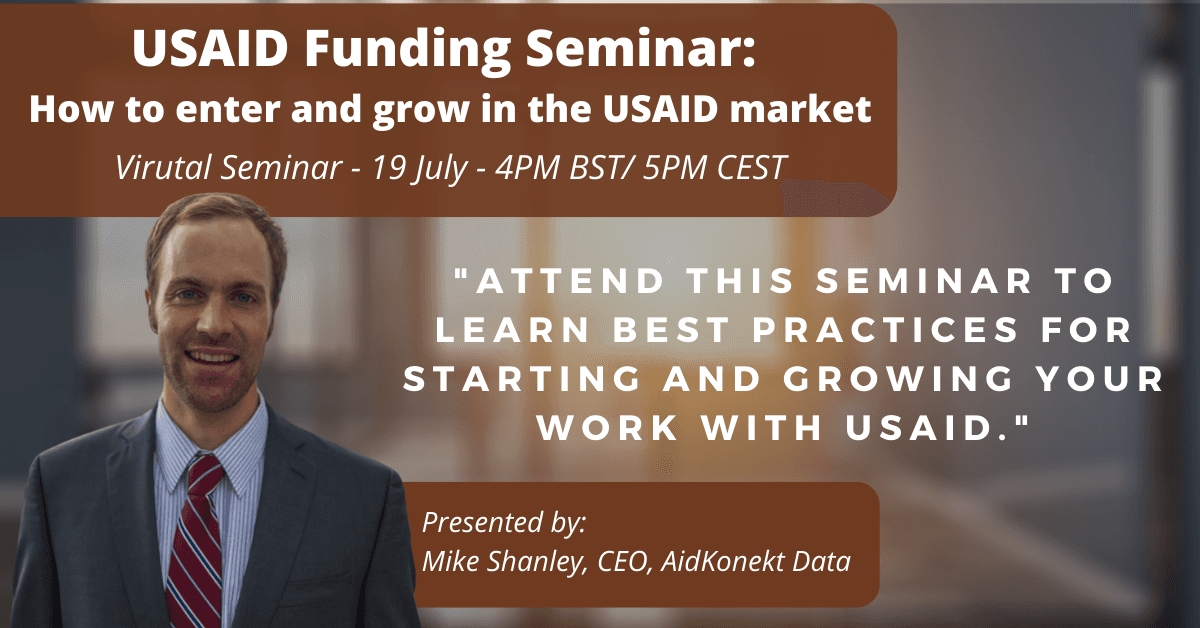 USAID Funding Seminar:
How to enter and grow in the USAID market
Virutal Seminar - 19 July - 4PM BST/ 5PM CEST

"ATTEND THIS SEMINAR TO LEARN BEST PRACTICES FOR STARTING AND GROWING YOUR WORK WITH USAID."

Presented by:
Mike Shanley, CEO, AidKonekt Data